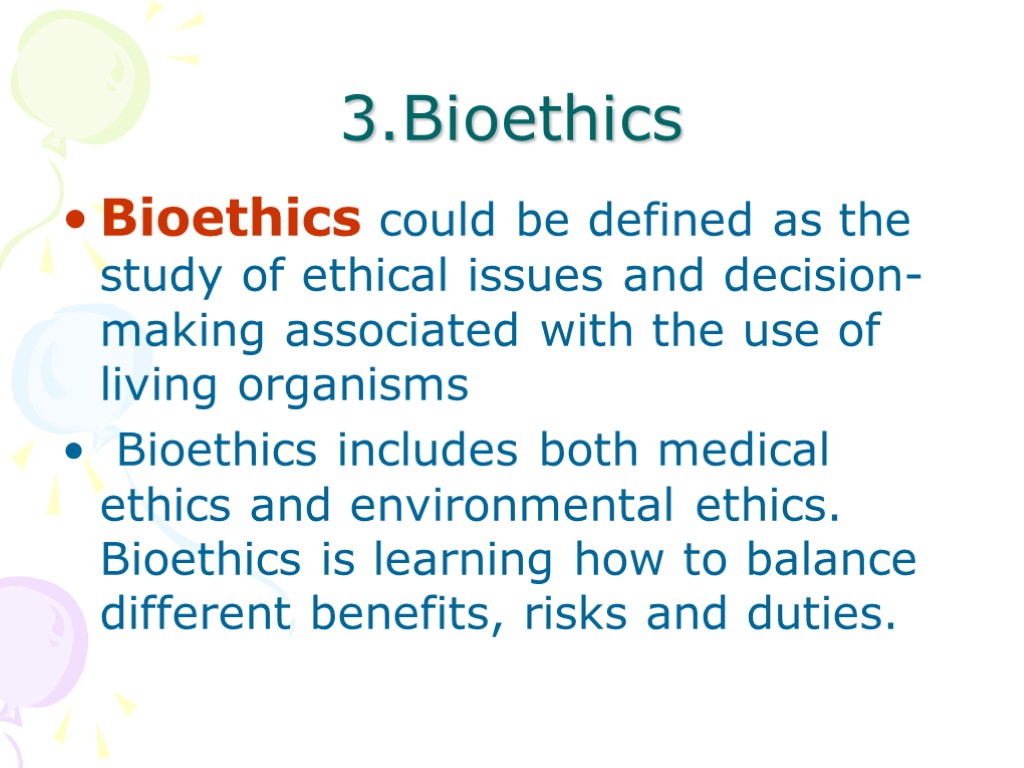 3.Bioethics

• Bioethics could be defined as the study of ethical issues and decision-making associated with the use of living organisms

• Bioethics includes both medical ethics and environmental ethics. Bioethics is learning how to balance different benefits, risks and duties.